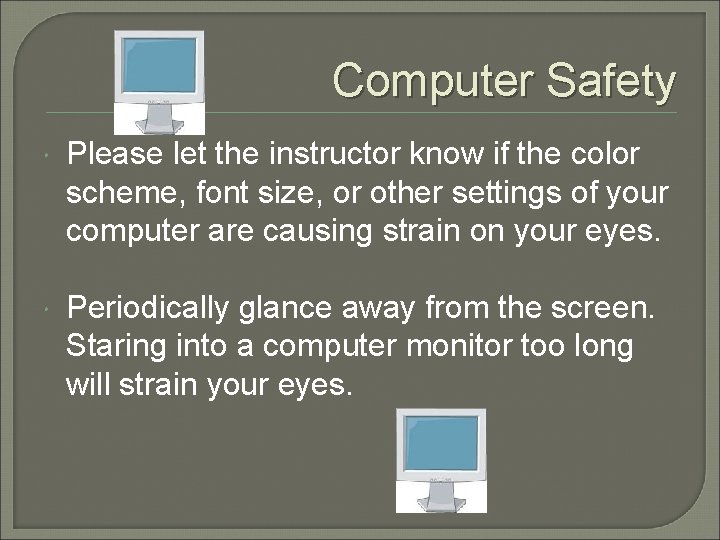 Computer Safety

Please let the instructor know if the color scheme, font size, or other settings of your computer are causing strain on your eyes.

Periodically glance away from the screen. Staring into a computer monitor too long will strain your eyes.